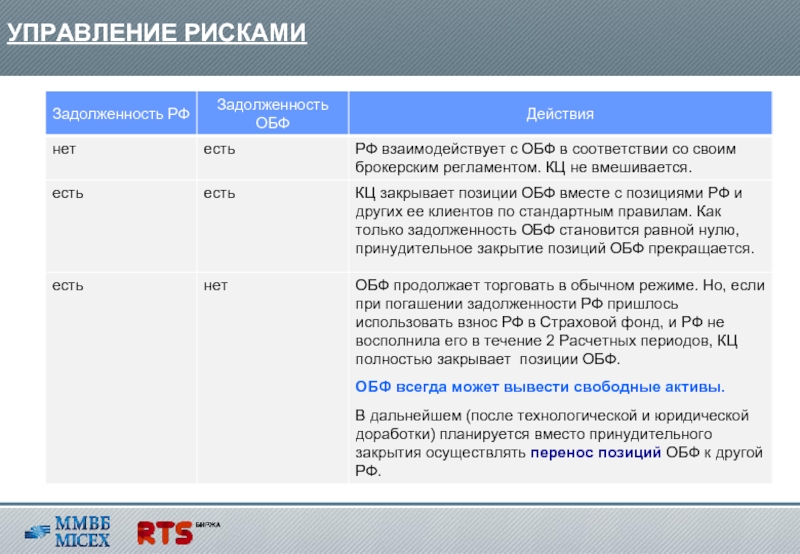 УПРАВЛЕНИЕ РИСКАМИ

| Задолженность РФ | Задолженность ОБФ | Действия |
|---|---|---|
| нет | есть | РФ взаимодействует с ОБФ в соответствии со своим брокерским регламентом. КЦ не вмешивается. |
| есть | есть | КЦ закрывает позиции ОБФ вместе с позициями РФ и других ее клиентов по стандартным правилам. Как только задолженность ОБФ становится равной нулю, принудительное закрытие позиций ОБФ прекращается. |
| есть | нет | ОБФ продолжает торговать в обычном режиме. Но, если при погашении задолженности РФ пришлось использовать взнос РФ в Страховой фонд, и РФ не восполнила его в течение 2 Расчетных периодов, КЦ полностью закрывает позиции ОБФ. ОБФ всегда может вывести свободные активы. В дальнейшем (после технологической и юридической доработки) планируется вместо принудительного закрытия осуществлять перенос позиций ОБФ к другой РФ. |

ММВБ MICEX RTS БИРЖА